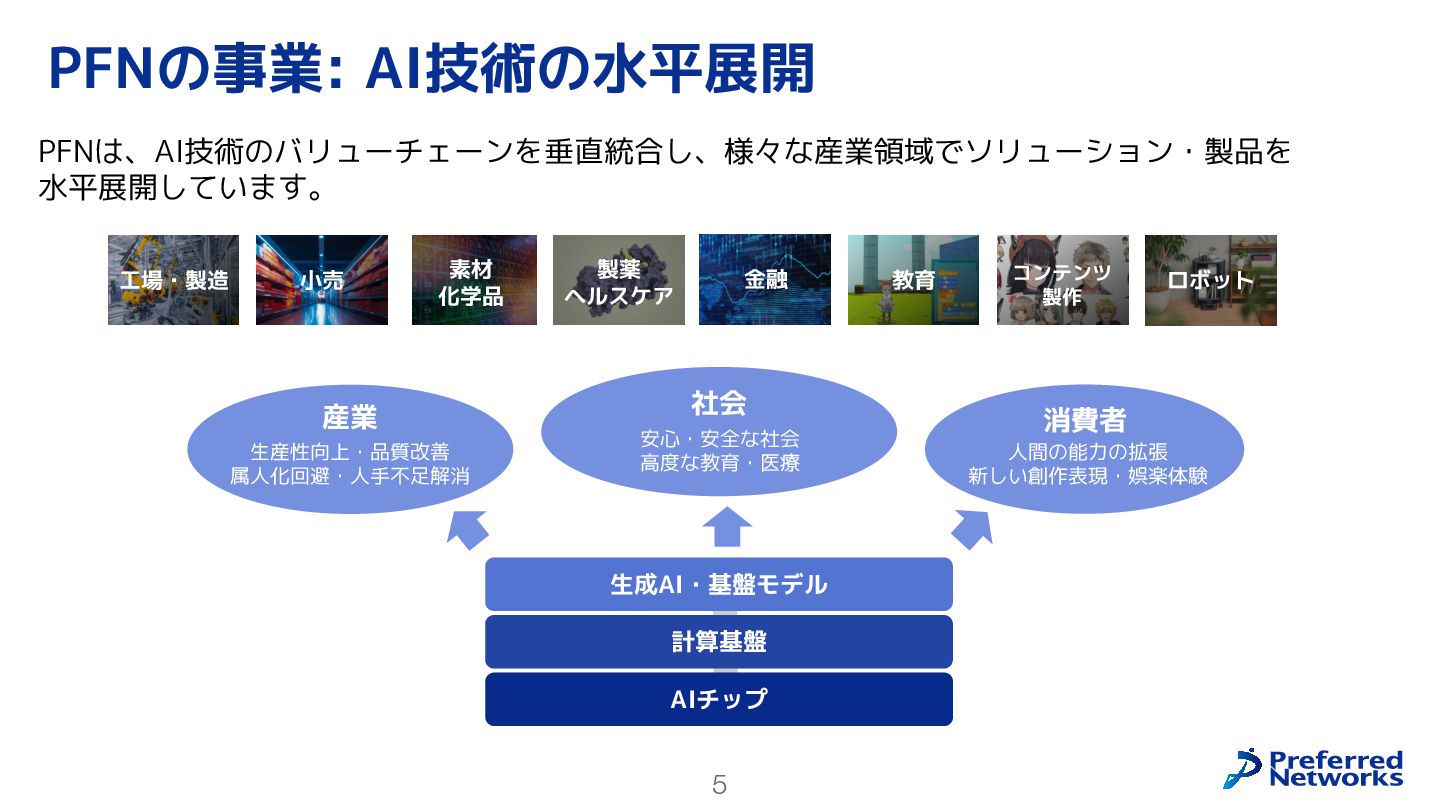 PFNの事業: AI技術の水平展開

PFNは、AI技術のバリューチェーンを垂直統合し、様々な産業領域でソリューション・製品を水平展開しています。

工場・製造

小売

素材
化学品

製薬
ヘルスケア

金融

教育

コンテンツ
製作

ロボット

産業
生産性向上・品質改善
属人化回避・人手不足解消

社会
安心・安全な社会
高度な教育・医療

消費者
人間の能力の拡張
新しい創作表現・娯楽体験

生成AI・基盤モデル

計算基盤

AIチップ

5

Preferred Networks